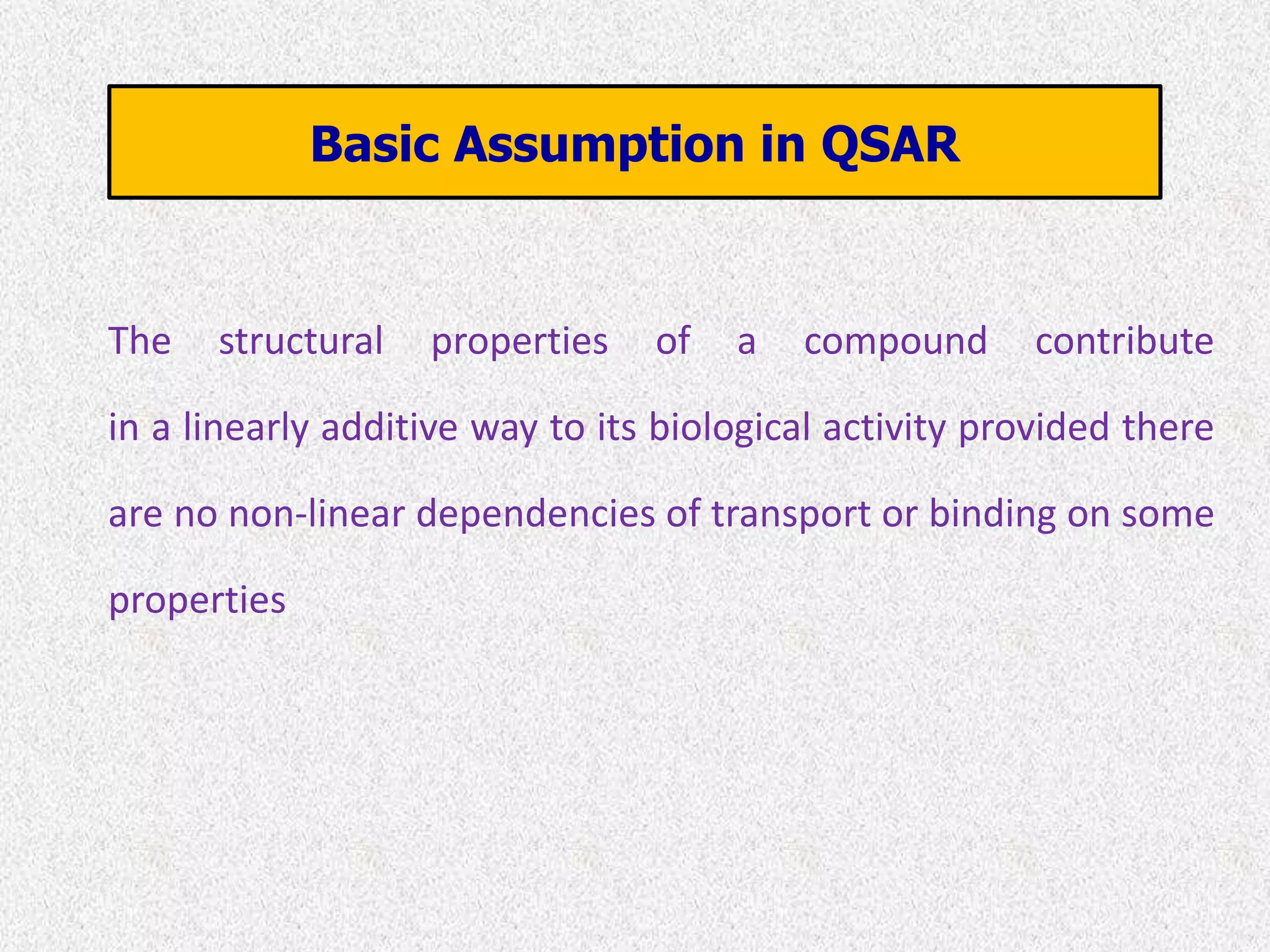 Basic Assumption in QSAR

The structural properties of a compound contribute in a linearly additive way to its biological activity provided there are no non-linear dependencies of transport or binding on some properties